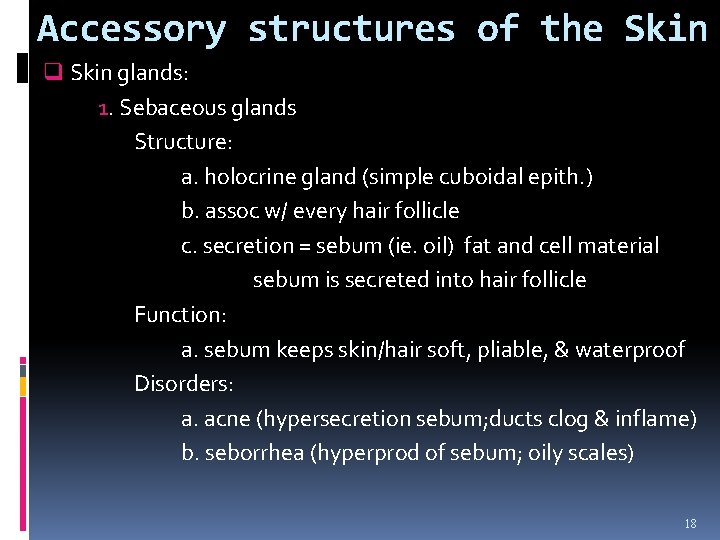 Accessory structures of the Skin

Skin glands:

1. Sebaceous glands

Structure:

a. holocrine gland (simple cuboidal epith.)

b. assoc w/ every hair follicle

c. secretion = sebum (ie. oil) fat and cell material

sebum is secreted into hair follicle

Function:

a. sebum keeps skin/hair soft, pliable, & waterproof

Disorders:

a. acne (hypersecretion sebum;ducts clog & inflame)

b. seborrhea (hyperprod of sebum; oily scales)

18